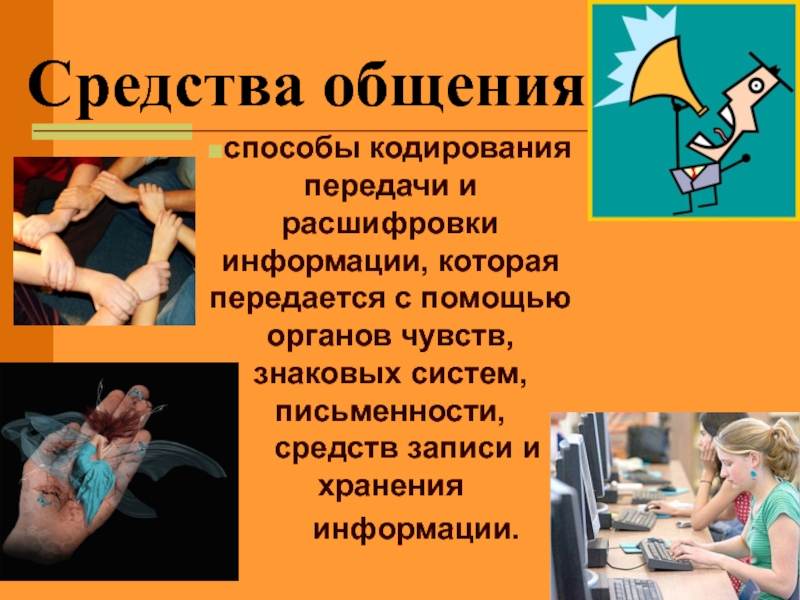 Средства общения

способы кодирования передачи и расшифровки информации, которая передается с помощью органов чувств, знаковых систем, письменности, средств записи и хранения информации.